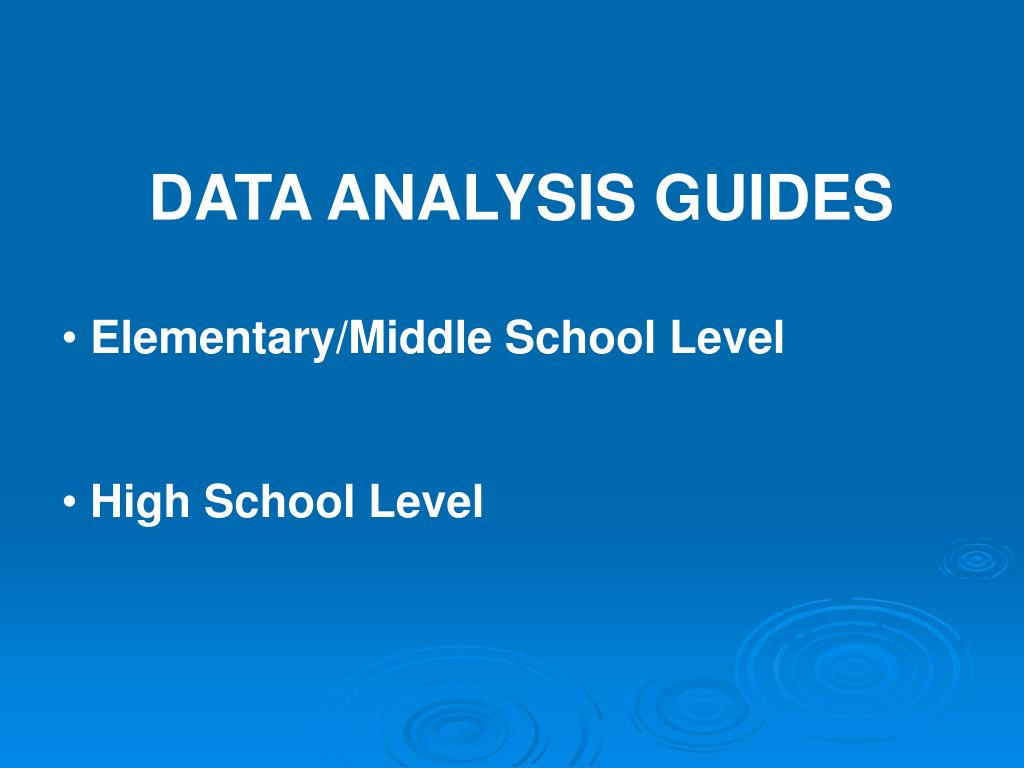 DATA ANALYSIS GUIDES

• Elementary/Middle School Level

• High School Level